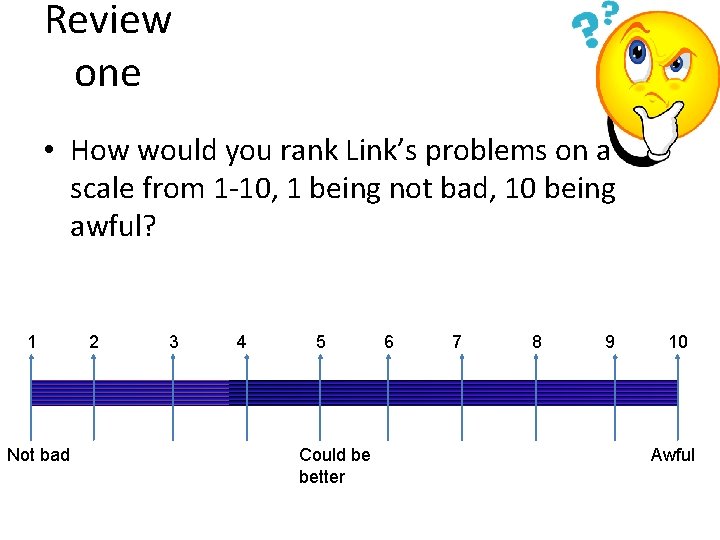 Review one

• How would you rank Link's problems on a scale from 1-10, 1 being not bad, 10 being awful?

1 2 3 4 5 6 7 8 9 10

Not bad

Could be better

Awful